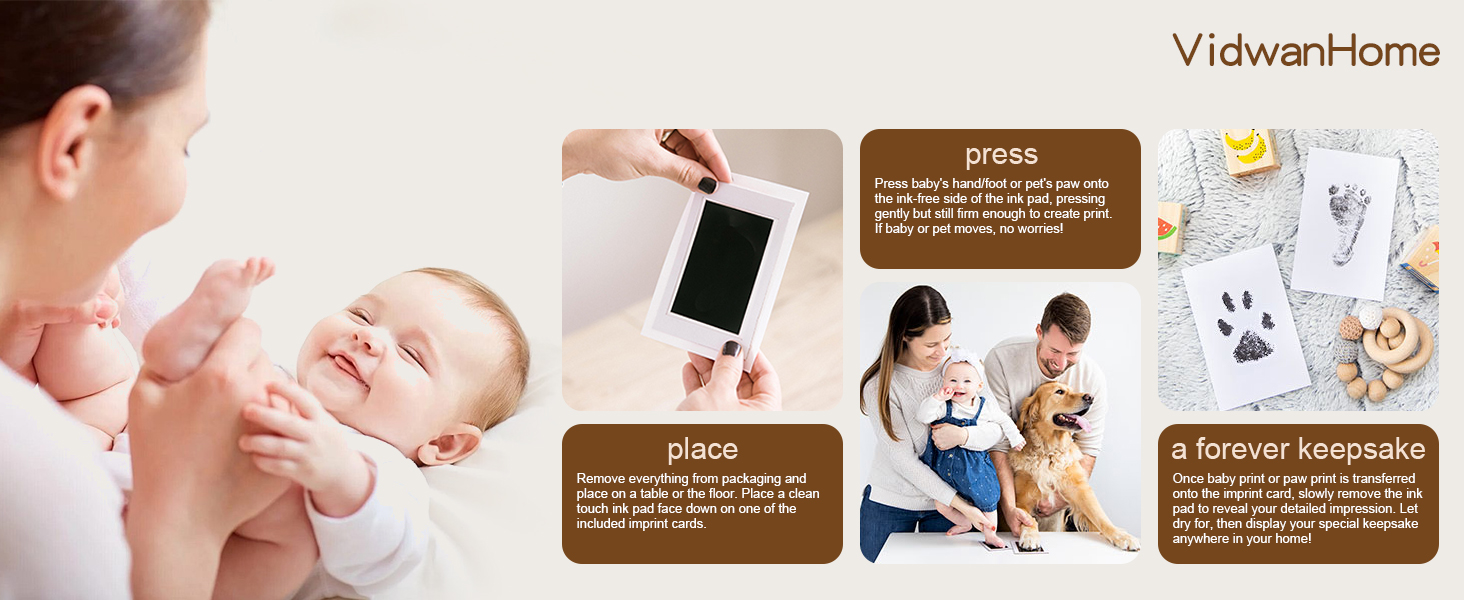 VidwanHome

place
Remove everything from packaging and place on a table or the floor. Place a clean touch ink pad face down on one of the included imprint cards.

press
Press baby's hand/foot or pet's paw onto the ink-free side of the ink pad, pressing gently but still firm enough to create print. If baby or pet moves, no worries!

a forever keepsake
Once baby print or paw print is transferred onto the imprint card, slowly remove the ink pad to reveal your detailed impression. Let dry for, then display your special keepsake anywhere in your home!